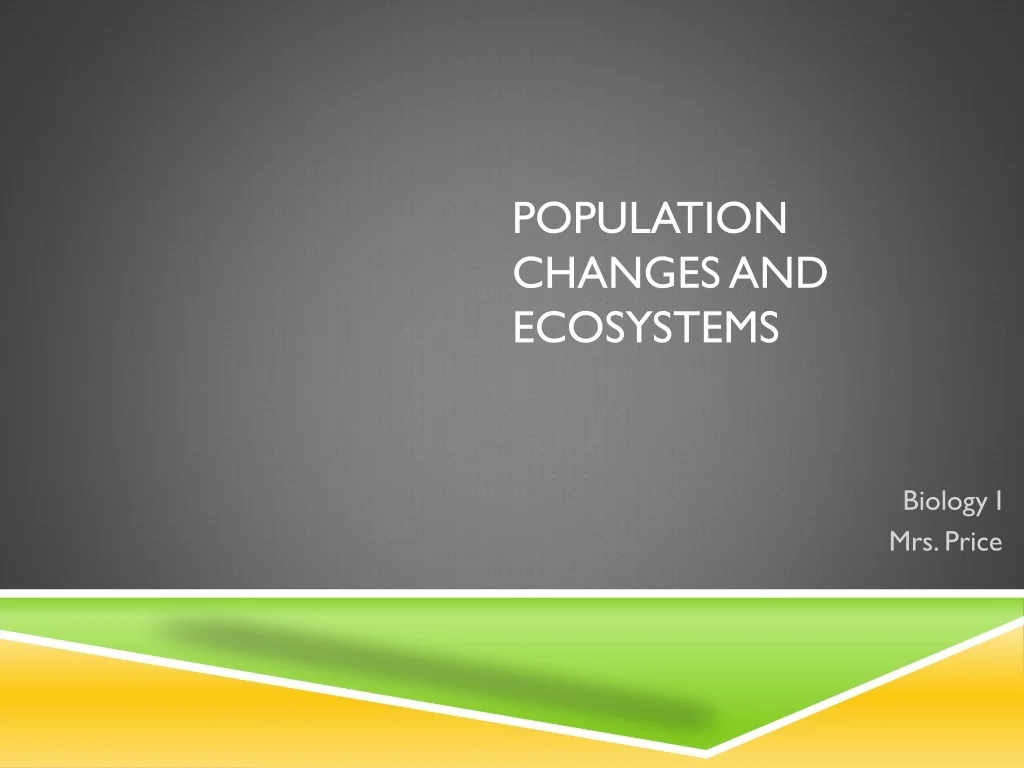 POPULATION CHANGES AND ECOSYSTEMS

Biology I
Mrs. Price